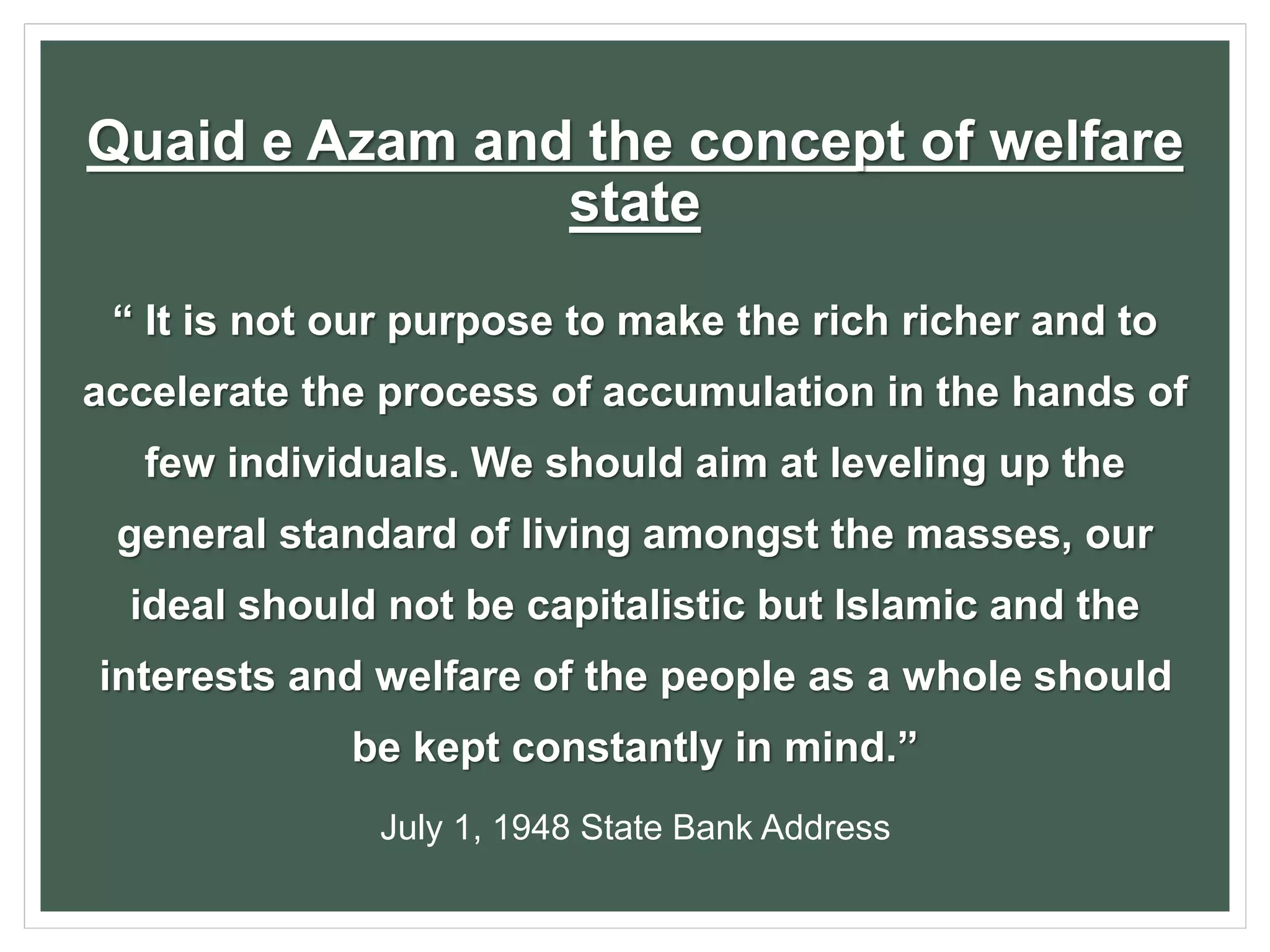 Quaid e Azam and the concept of welfare state

“ It is not our purpose to make the rich richer and to accelerate the process of accumulation in the hands of few individuals. We should aim at leveling up the general standard of living amongst the masses, our ideal should not be capitalistic but Islamic and the interests and welfare of the people as a whole should be kept constantly in mind.”

July 1, 1948 State Bank Address